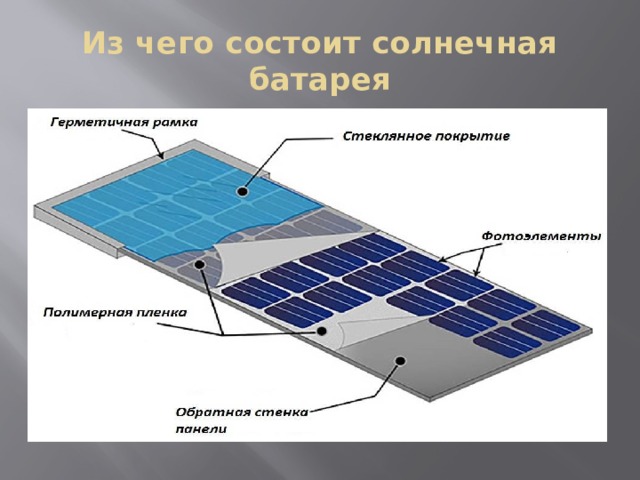 Из чего состоит солнечная батарея

Герметичная рамка

Стеклянное покрытие

Фотоэлементы

Полимерная пленка

Обратная стенка панели